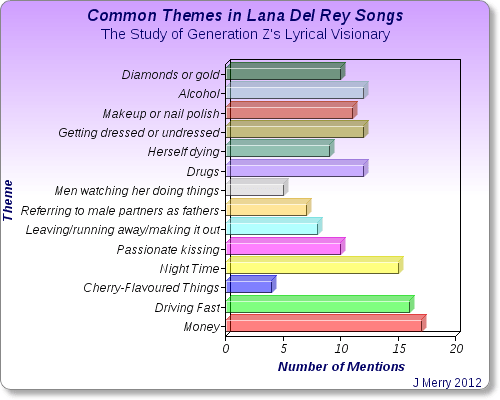 Common Themes in Lana Del Rey Songs
The Study of Generation Z's Lyrical Visionary

Theme

Diamonds or gold
Alcohol
Makeup or nail polish
Getting dressed or undressed
Herself dying
Drugs
Men watching her doing things
Referring to male partners as fathers
Leaving/running away/making it out
Passionate kissing
Night Time
Cherry-Flavoured Things
Driving Fast
Money

0 5 10 15 20

Number of Mentions

J Merry 2012